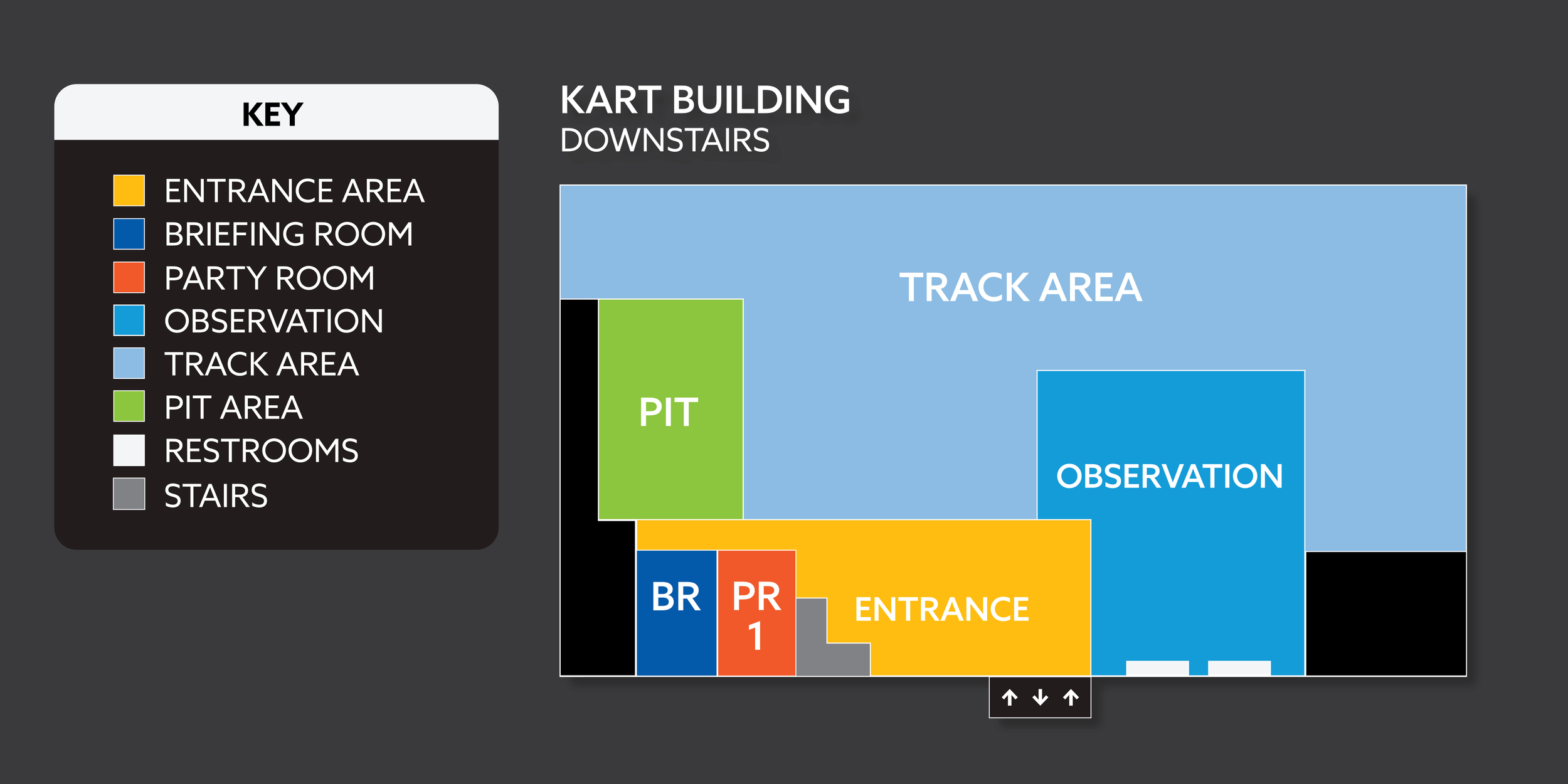 KEY

ENTRANCE AREA
BRIEFING ROOM
PARTY ROOM
OBSERVATION
TRACK AREA
PIT AREA
RESTROOMS
STAIRS

KART BUILDING
DOWNSTAIRS

TRACK AREA

PIT

OBSERVATION

BR

PR 1

ENTRANCE

↑ ↓ ↑